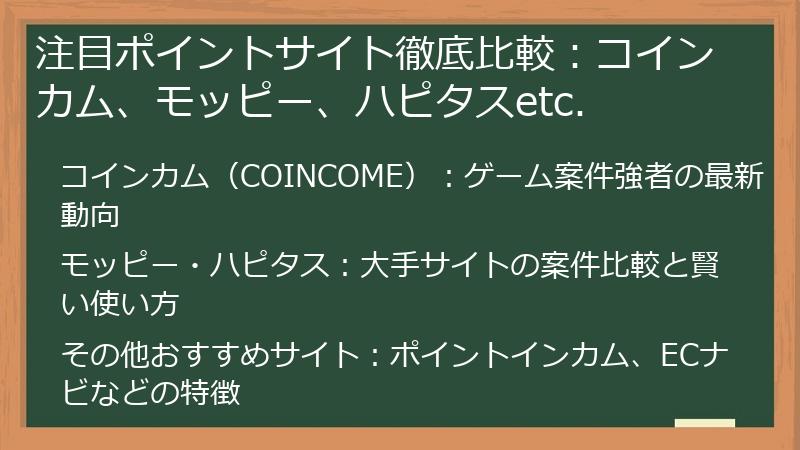 注目ポイントサイト徹底比較：コインカム、モッピー、ハピタスetc.

コインカム（COINCOME）：ゲーム案件強者の最新動向

モッピー・ハピタス：大手サイトの案件比較と賢い使い方

その他おすすめサイト：ポイントインカム、ECナビなどの特徴